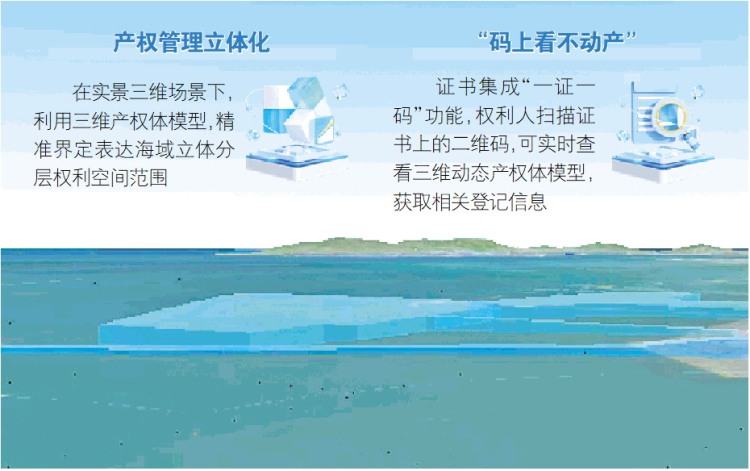 产权管理立体化

在实景三维场景下，利用三维产权体模型，精准界定表达海域立体分层权利空间范围

“码上看不动产”

证书集成“一证一码”功能，权利人扫描证书上的二维码，可实时查看三维动态产权体模型，获取相关登记信息